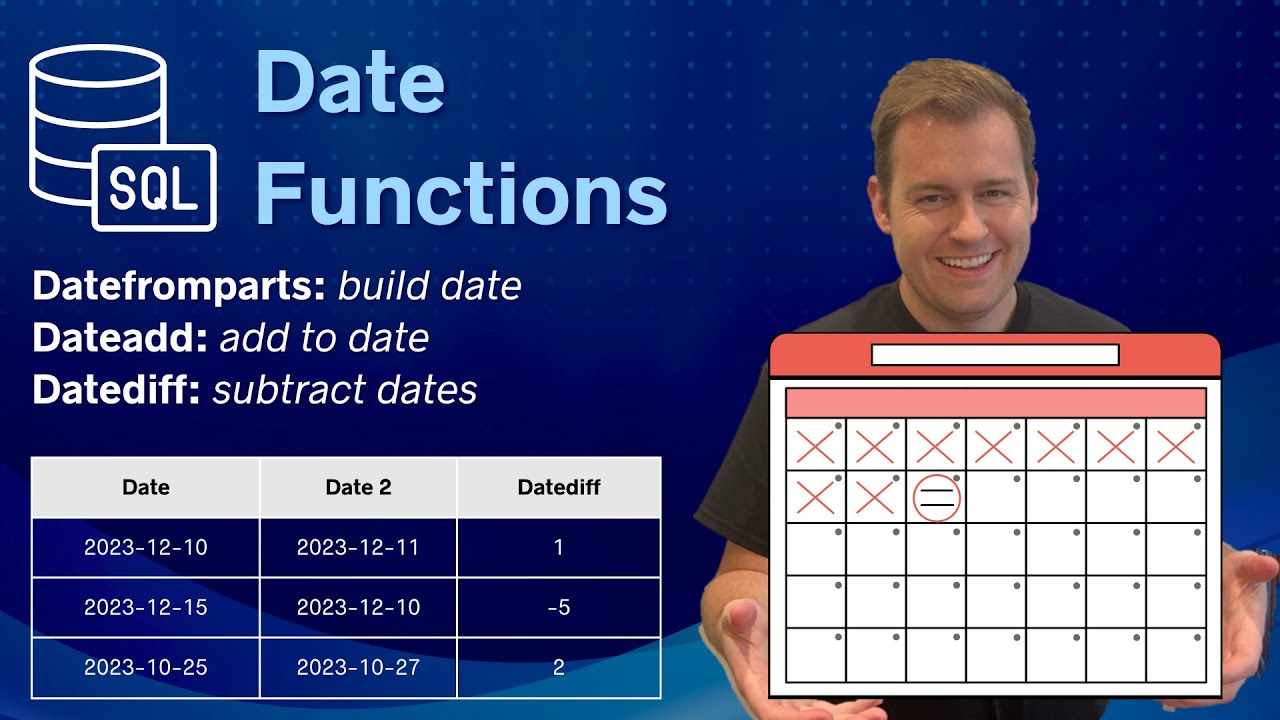 SQL

Date Functions

Datefromparts: build date
Dateadd: add to date
Datediff: subtract dates

| Date | Date 2 | Datediff |
|---|---|---|
| 2023-12-10 | 2023-12-11 | 1 |
| 2023-12-15 | 2023-12-10 | -5 |
| 2023-10-25 | 2023-10-27 | 2 |